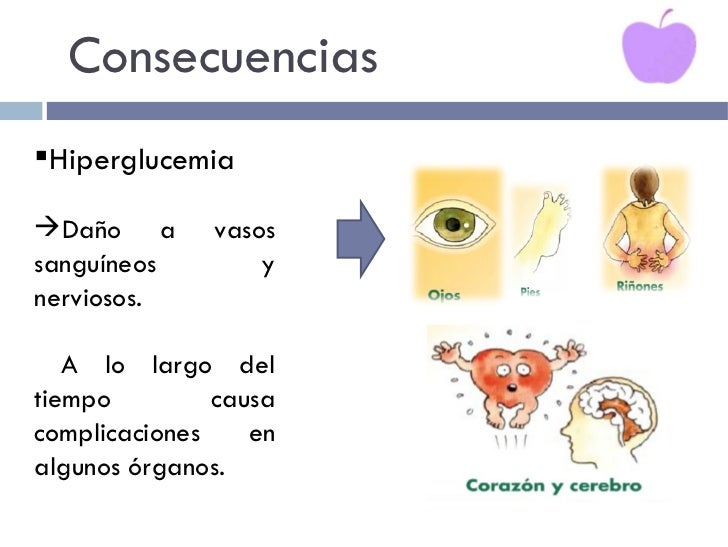 Consecuencias

▪Hiperglucemia

→Daño a vasos sanguíneos y nerviosos.

A lo largo del tiempo causa complicaciones en algunos órganos.

Ojos

Pies

Riñones

Corazón y cerebro